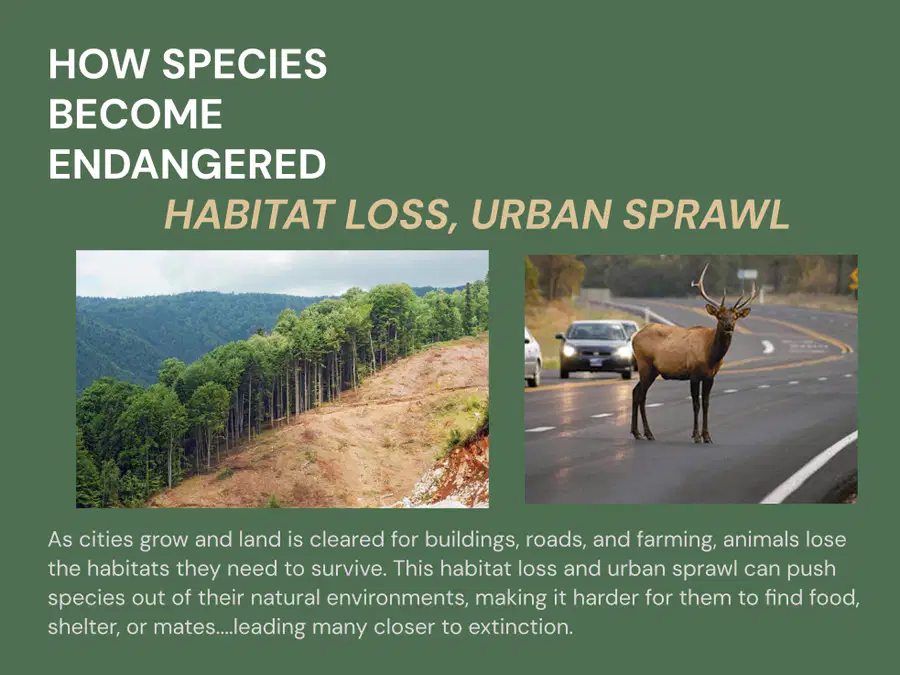 HOW SPECIES BECOME ENDANGERED

HABITAT LOSS, URBAN SPRAWL

As cities grow and land is cleared for buildings, roads, and farming, animals lose the habitats they need to survive. This habitat loss and urban sprawl can push species out of their natural environments, making it harder for them to find food, shelter, or mates....leading many closer to extinction.